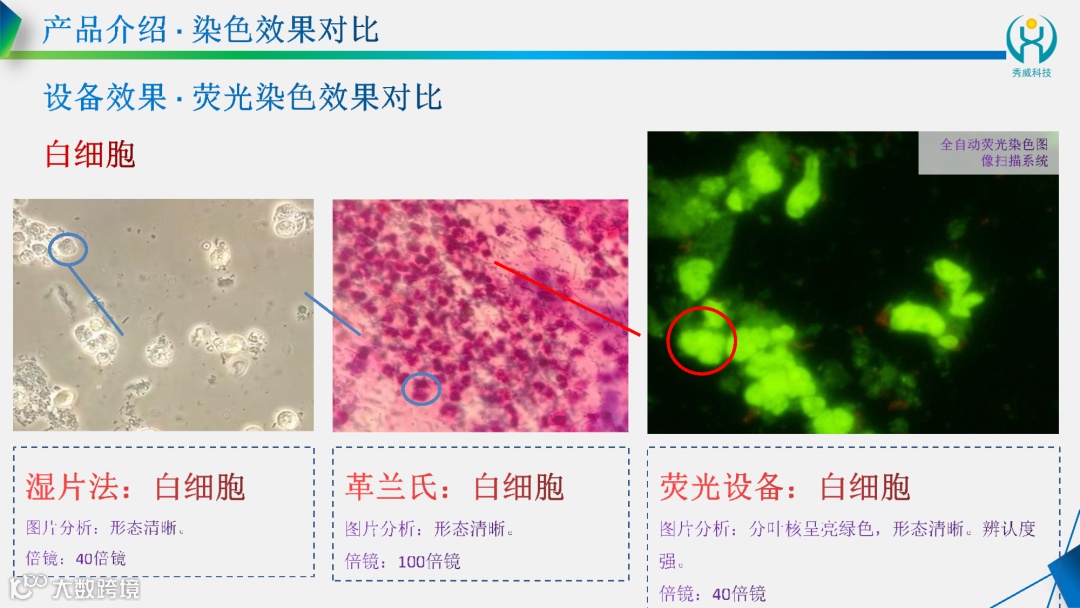 产品介绍 · 染色效果对比

秀威科技

设备效果 · 荧光染色效果对比

白细胞

全自动荧光染色图像扫描系统

湿片法：白细胞
图片分析：形态清晰。
倍镜：40倍镜

革兰氏：白细胞
图片分析：形态清晰。
倍镜：100倍镜

荧光设备：白细胞
图片分析：分叶核呈亮绿色，形态清晰。辨认度强。
倍镜：40倍镜

大数跨境